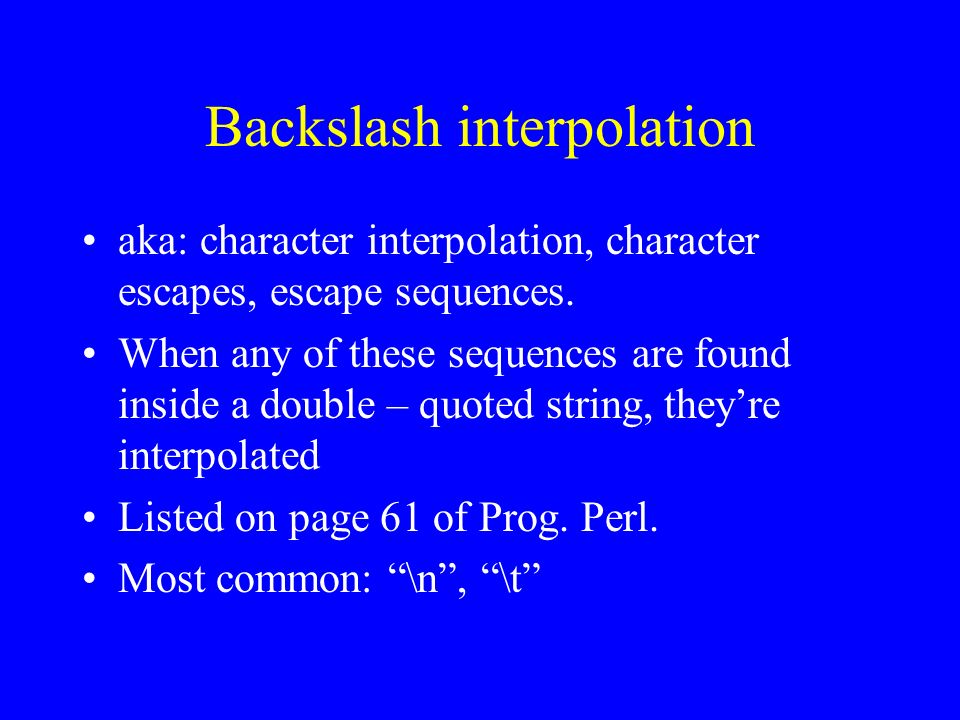 Backslash interpolation

• aka: character interpolation, character escapes, escape sequences.

• When any of these sequences are found inside a double – quoted string, they’re interpolated

• Listed on page 61 of Prog. Perl.

• Most common: “\n”, “\t”